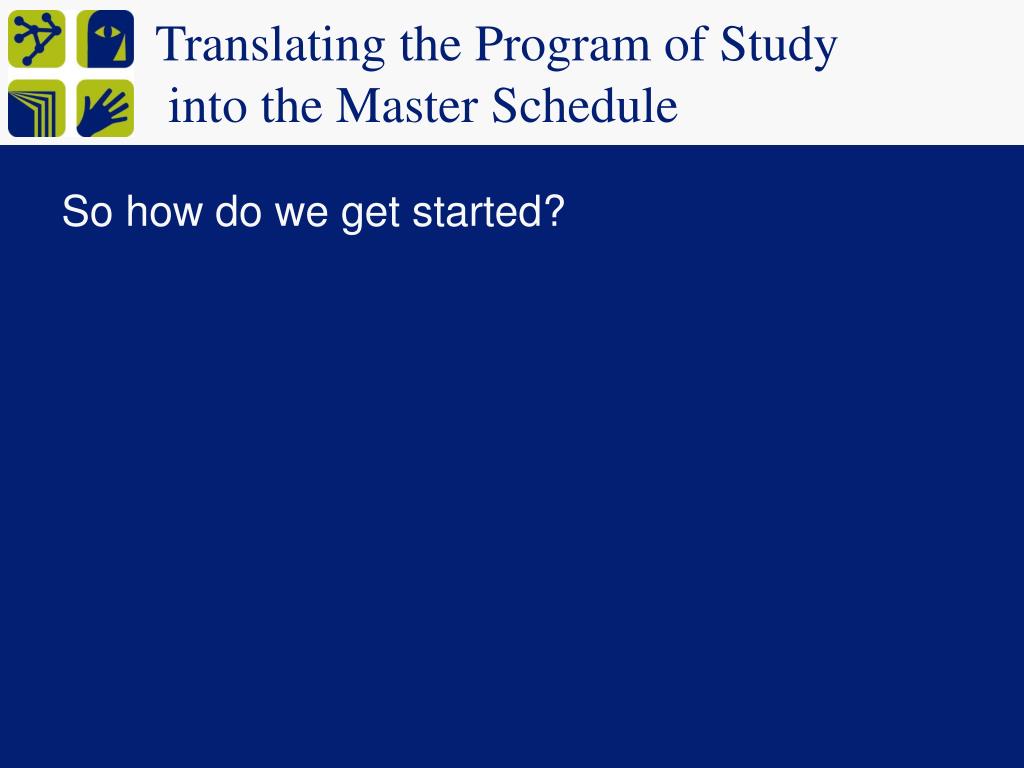 Translating the Program of Study
into the Master Schedule

So how do we get started?